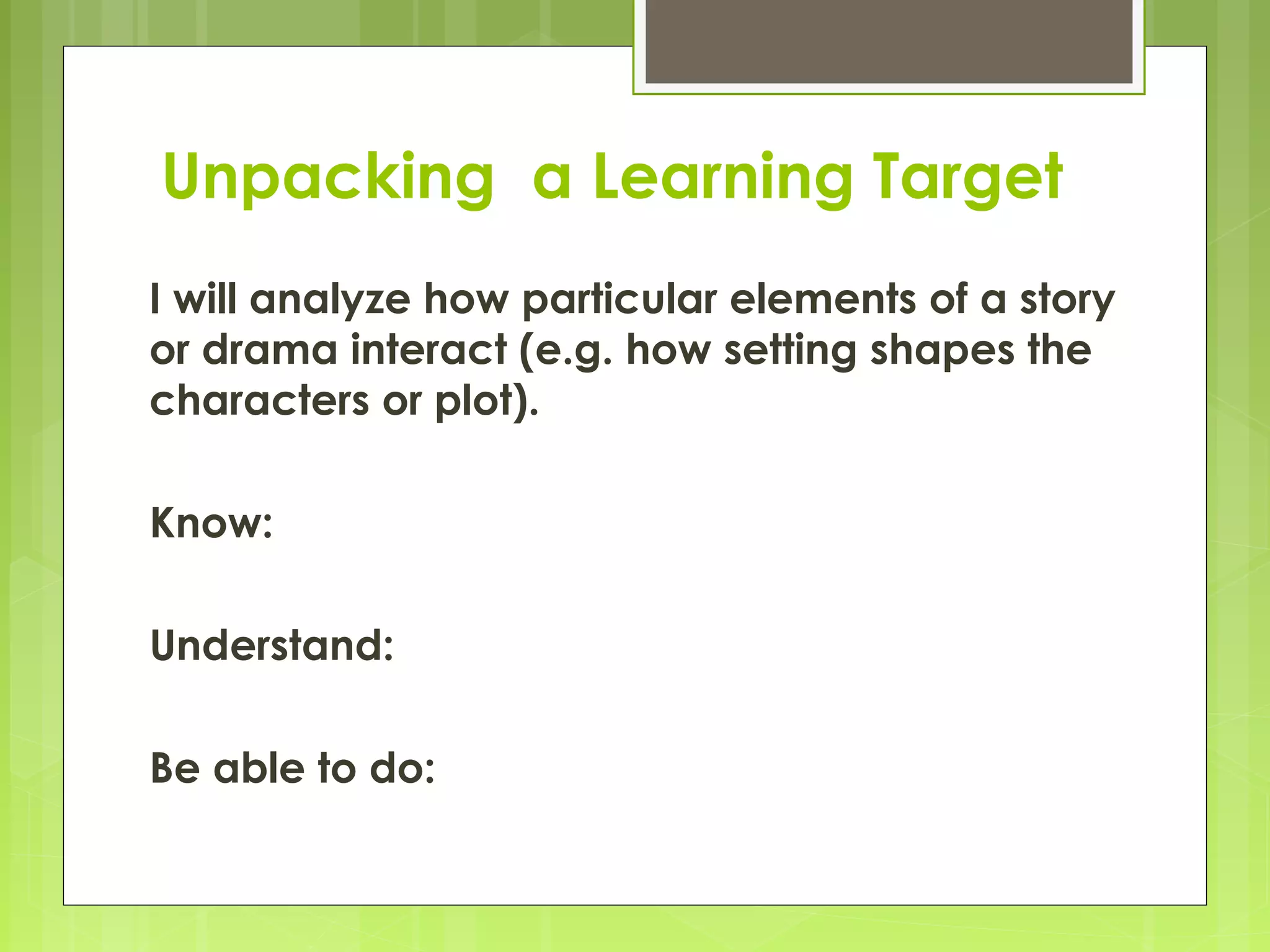 Unpacking  a Learning Target

I will analyze how particular elements of a story or drama interact (e.g. how setting shapes the characters or plot).

Know:

Understand:

Be able to do: